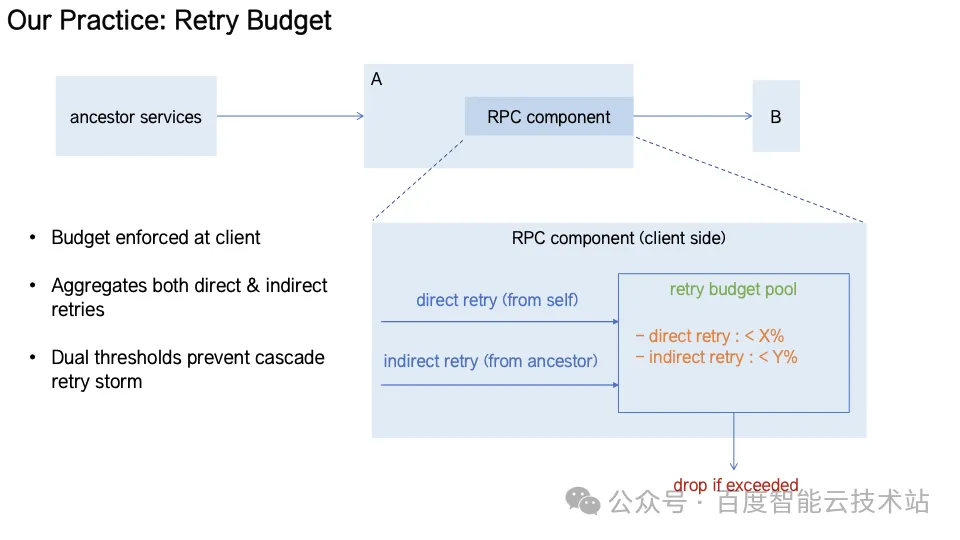 Our Practice: Retry Budget

ancestor services

A

RPC component

B

• Budget enforced at client

• Aggregates both direct & indirect retries

• Dual thresholds prevent cascade retry storm

RPC component (client side)

direct retry (from self)

indirect retry (from ancestor)

retry budget pool

– direct retry : < X%
– indirect retry : < Y%

drop if exceeded

公众号 · 百度智能云技术站